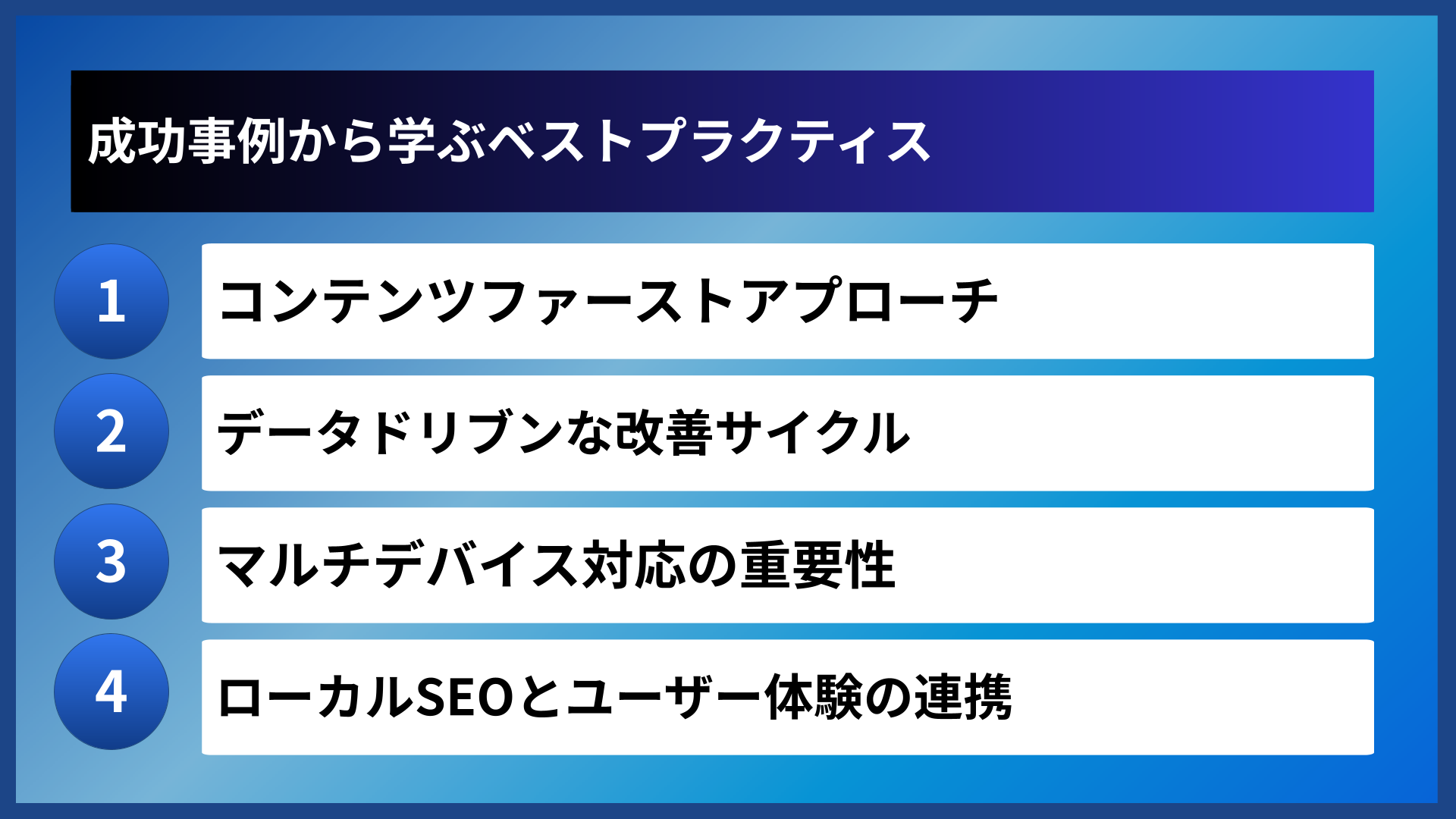 成功事例から学ぶベストプラクティス

1

コンテンツファーストアプローチ

2

データドリブンな改善サイクル

3

マルチデバイス対応の重要性

4

ローカルSEOとユーザー体験の連携